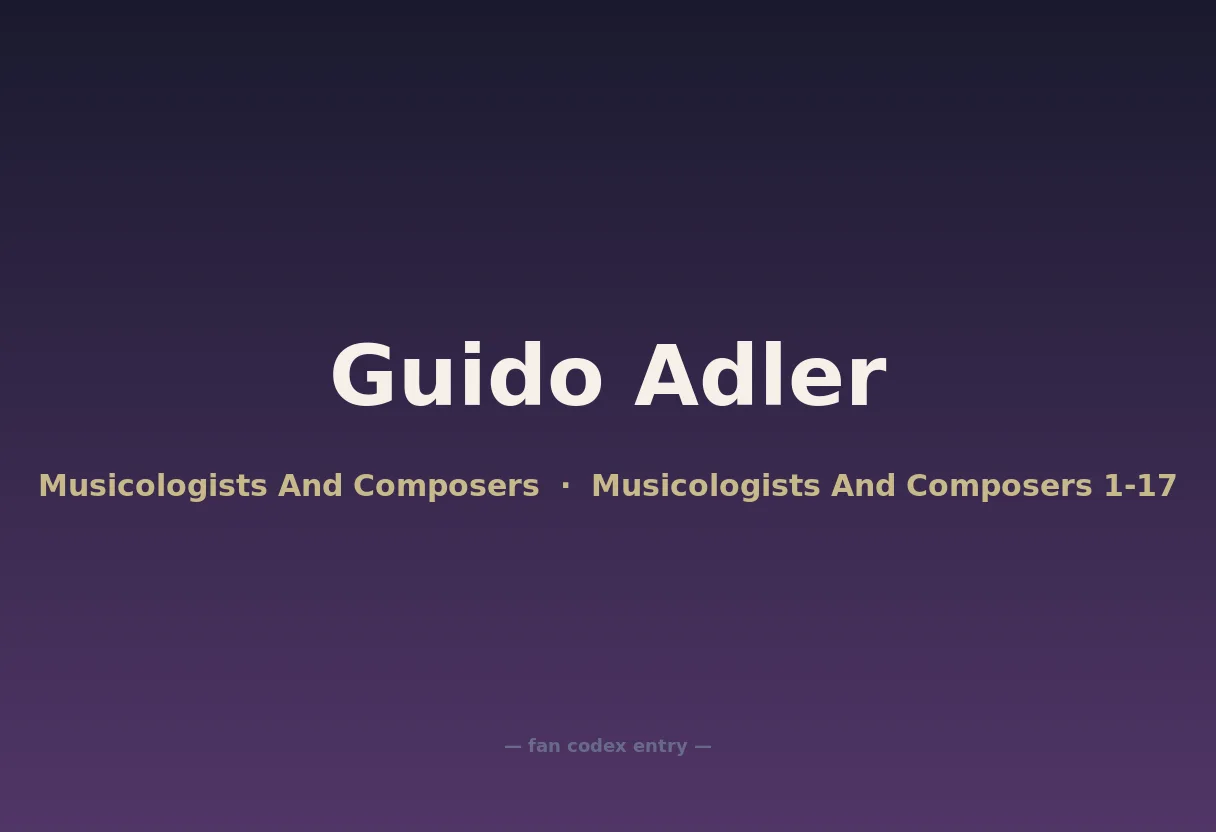 Guido Adler

Musicologists And Composers · Musicologists And Composers 1-17

— fan codex entry —